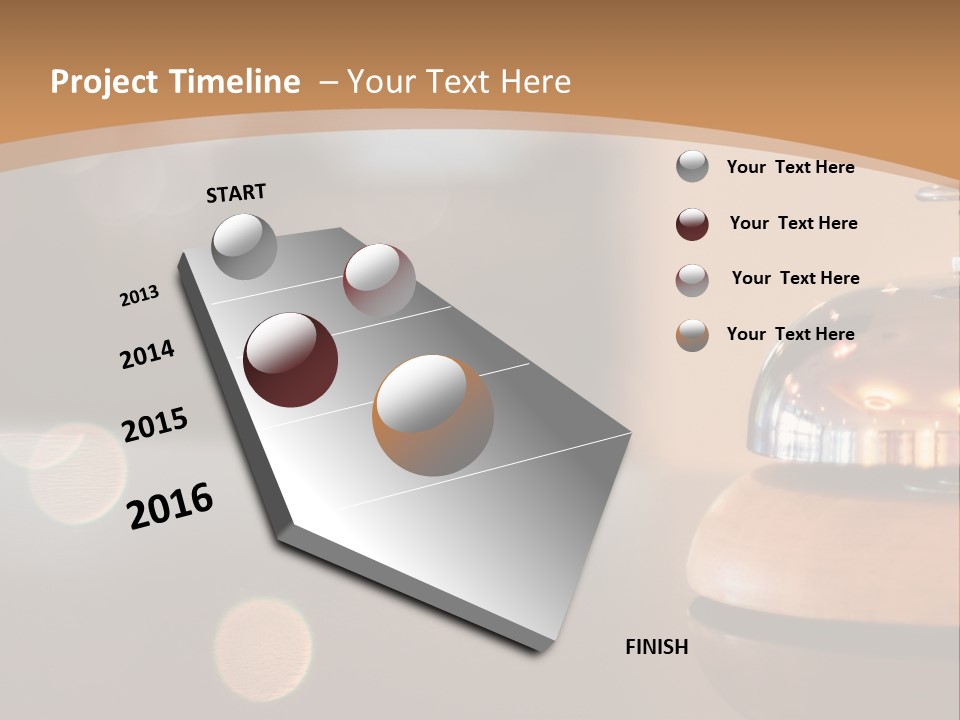 Project Timeline – Your Text Here

START

2013

2014

2015

2016

FINISH

Your Text Here

Your Text Here

Your Text Here

Your Text Here